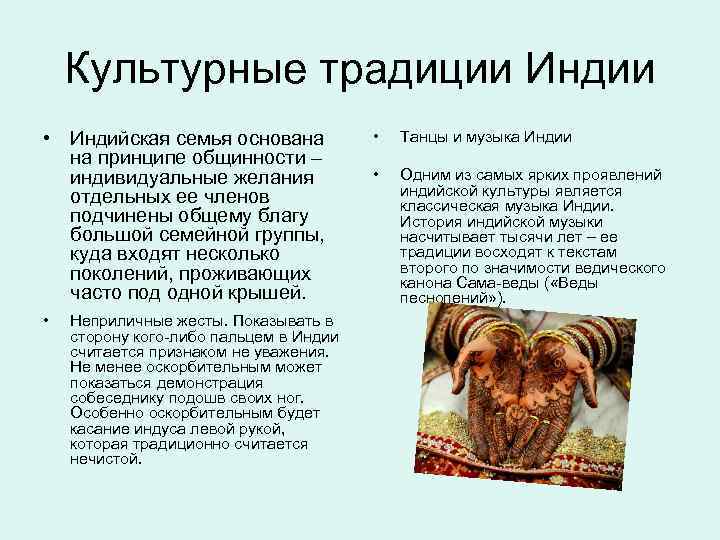 Культурные традиции Индии

• Индийская семья основана на принципе общинности – индивидуальные желания отдельных ее членов подчинены общему благу большой семейной группы, куда входят несколько поколений, проживающих часто под одной крышей.

• Неприличные жесты. Показывать в сторону кого-либо пальцем в Индии считается признаком не уважения. Не менее оскорбительным может показаться демонстрация собеседнику подошв своих ног. Особенно оскорбительным будет касание индуса левой рукой, которая традиционно считается нечистой.

• Танцы и музыка Индии

• Одним из самых ярких проявлений индийской культуры является классическая музыка Индии. История индийской музыки насчитывает тысячи лет – ее традиции восходят к текстам второго по значимости ведического канона Сама-веды («Веды песнопений»).